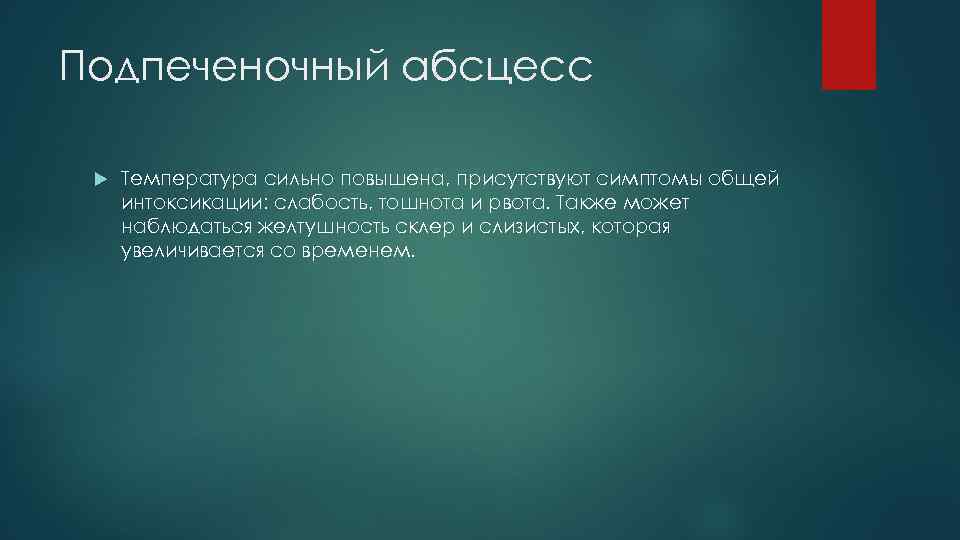 Подпеченочный абсцесс

Температура сильно повышена, присутствуют симптомы общей интоксикации: слабость, тошнота и рвота. Также может наблюдаться желтушность склер и слизистых, которая увеличивается со временем.